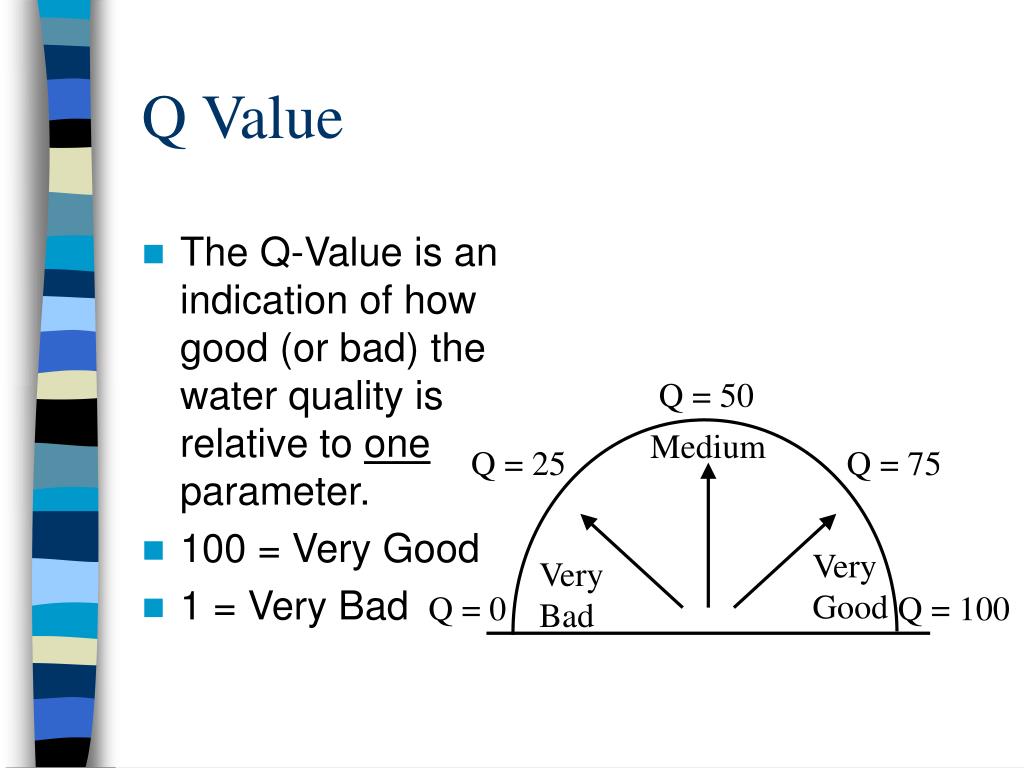 Q Value

The Q-Value is an indication of how good (or bad) the water quality is relative to one parameter.

100 = Very Good

1 = Very Bad

Q = 50
Medium
Q = 25
Q = 75
Very Bad
Very Good
Q = 0
Q = 100